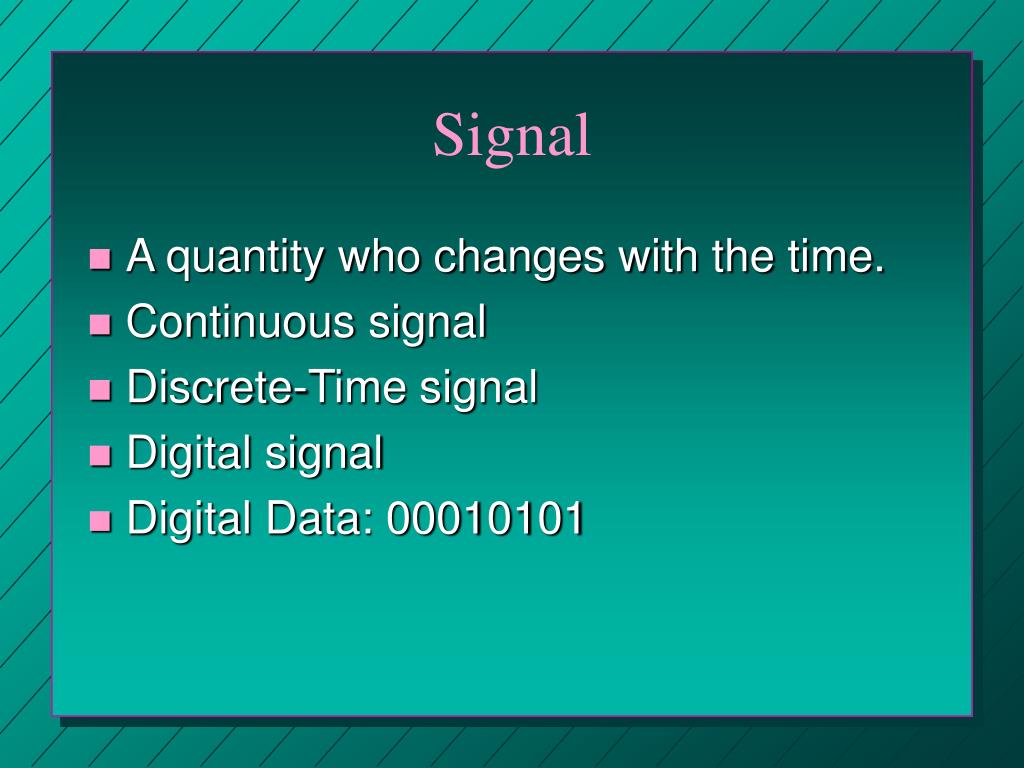 Signal

- A quantity who changes with the time.
- Continuous signal
- Discrete-Time signal
- Digital signal
- Digital Data: 00010101